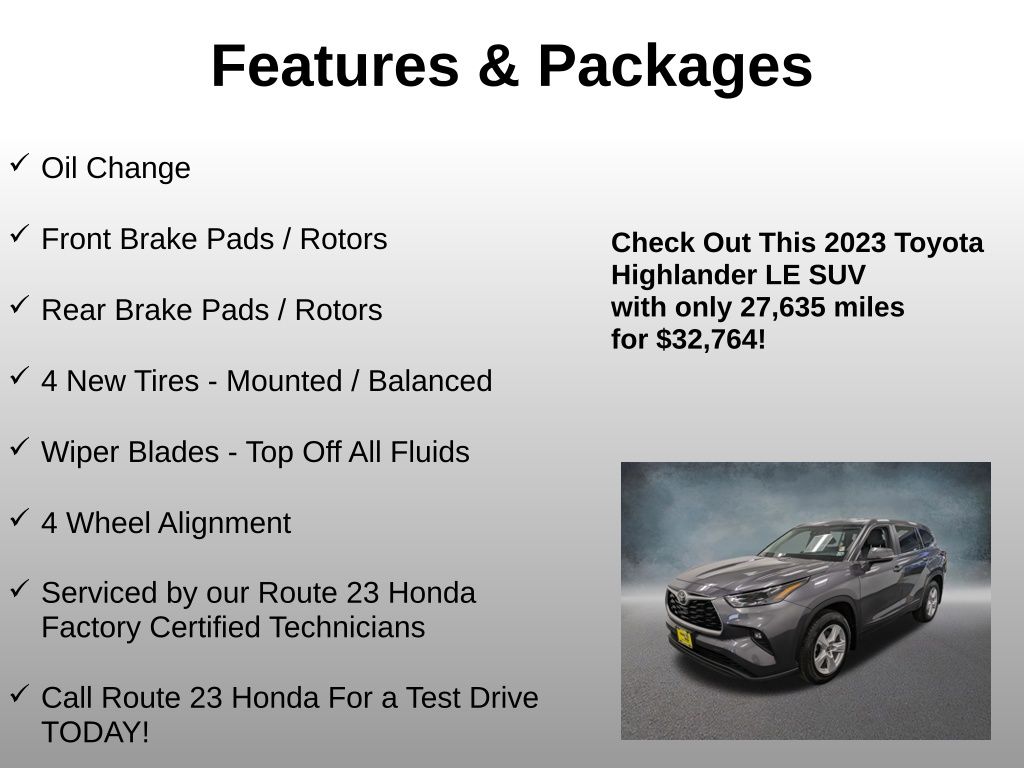 Features & Packages

✓ Oil Change

✓ Front Brake Pads / Rotors

✓ Rear Brake Pads / Rotors

✓ 4 New Tires - Mounted / Balanced

✓ Wiper Blades - Top Off All Fluids

✓ 4 Wheel Alignment

✓ Serviced by our Route 23 Honda Factory Certified Technicians

✓ Call Route 23 Honda For a Test Drive TODAY!

Check Out This 2023 Toyota Highlander LE SUV with only 27,635 miles for $32,764!